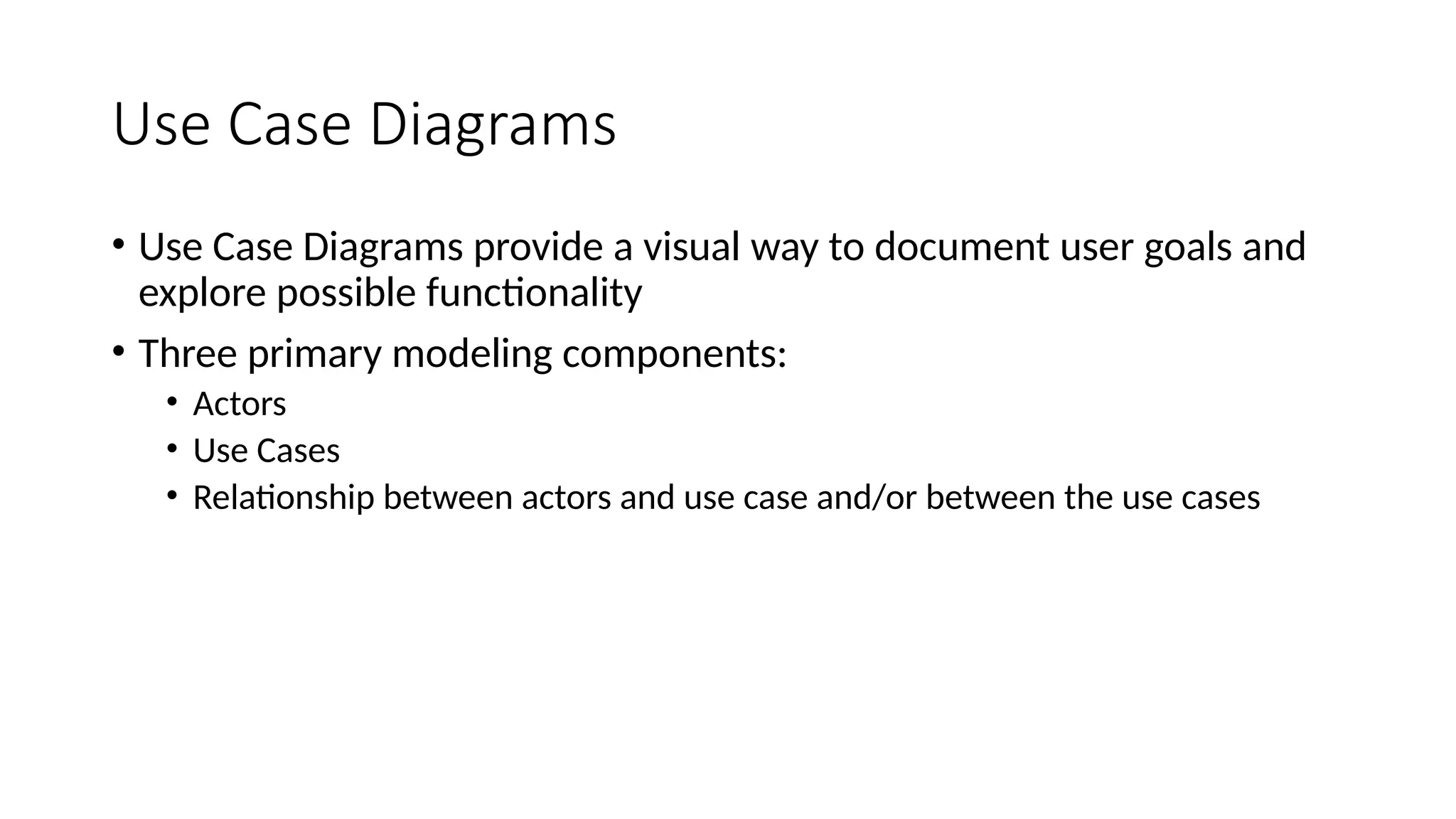 Use Case Diagrams

• Use Case Diagrams provide a visual way to document user goals and explore possible functionality

• Three primary modeling components:
  • Actors
  • Use Cases
  • Relationship between actors and use case and/or between the use cases